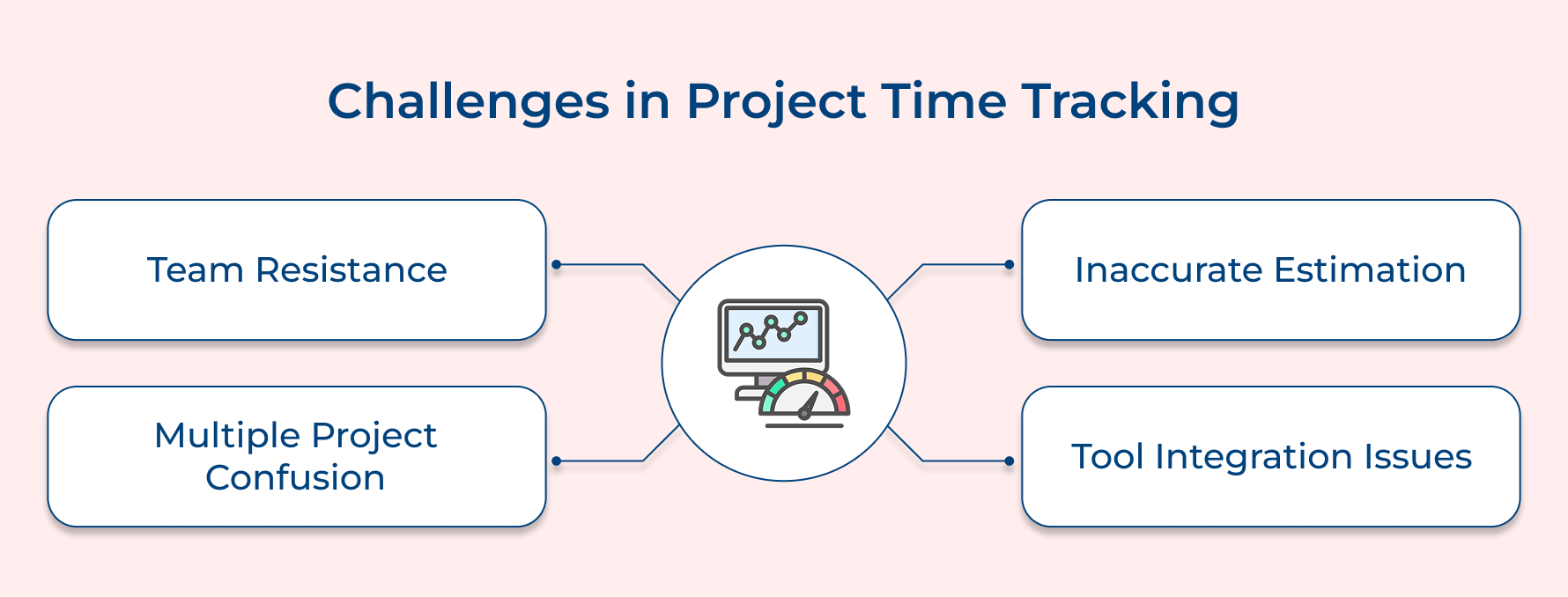 Challenges in Project Time Tracking

Team Resistance

Multiple Project Confusion

Inaccurate Estimation

Tool Integration Issues